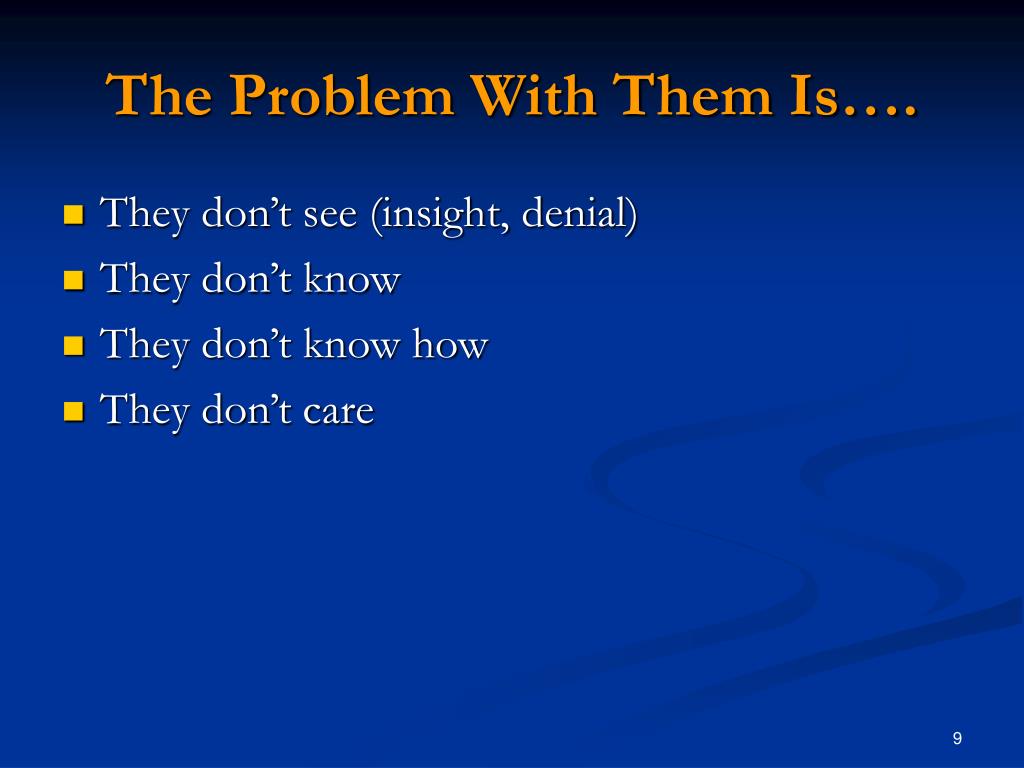 The Problem With Them Is….

- They don’t see (insight, denial)
- They don’t know
- They don’t know how
- They don’t care

9